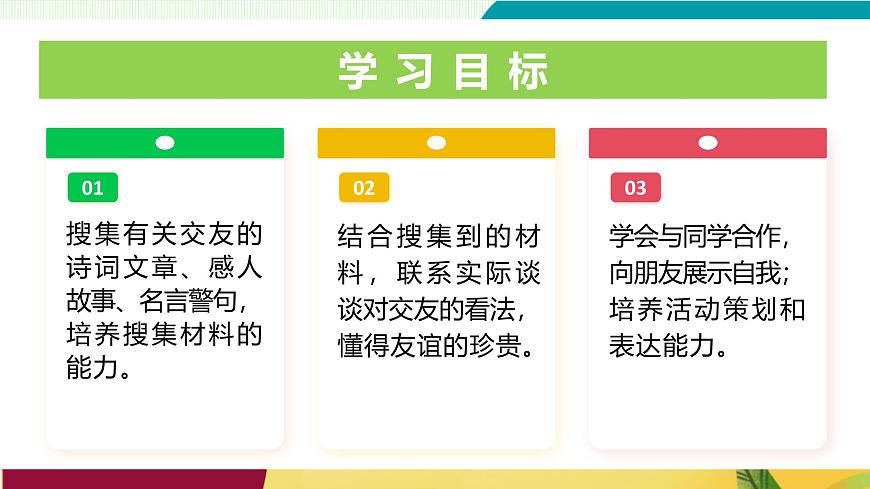 学习目标

01

搜集有关交友的诗词文章、感人故事、名言警句，培养搜集材料的能力。

02

结合搜集到的材料，联系实际谈谈对交友的看法，懂得友谊的珍贵。

03

学会与同学合作，向朋友展示自我；培养活动策划和表达能力。